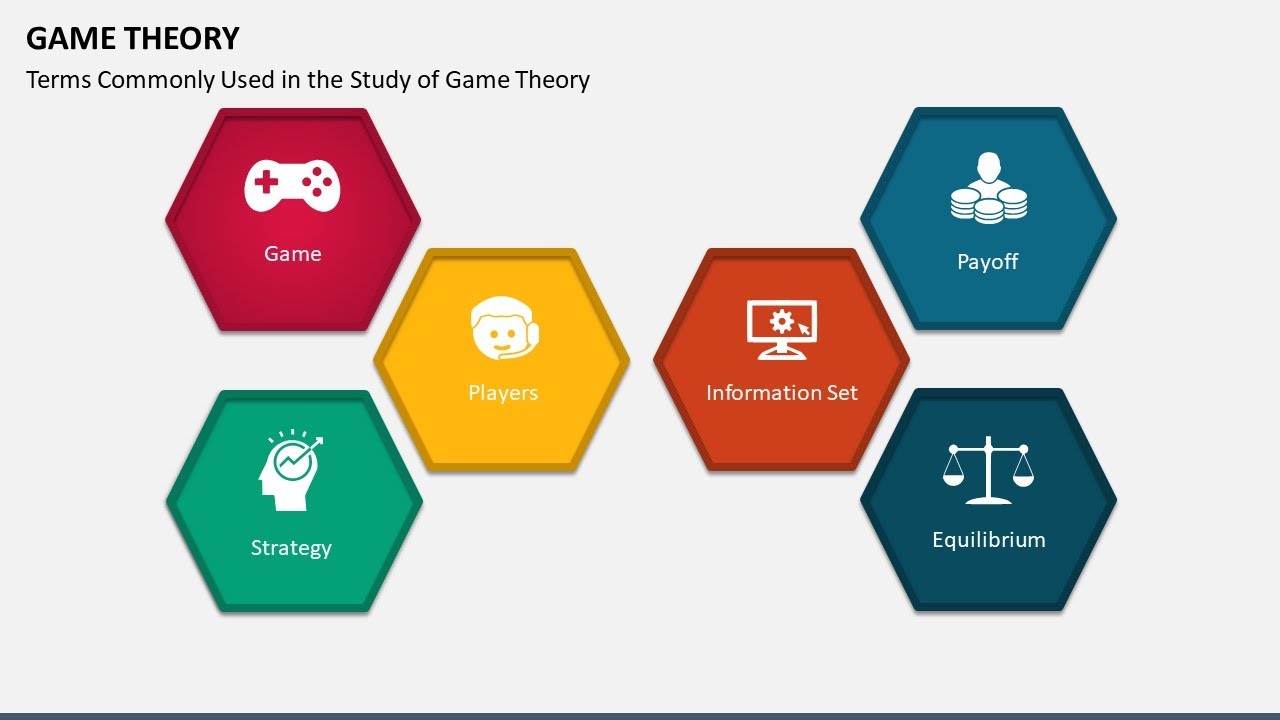 GAME THEORY

Terms Commonly Used in the Study of Game Theory

Game

Players

Strategy

Information Set

Payoff

Equilibrium